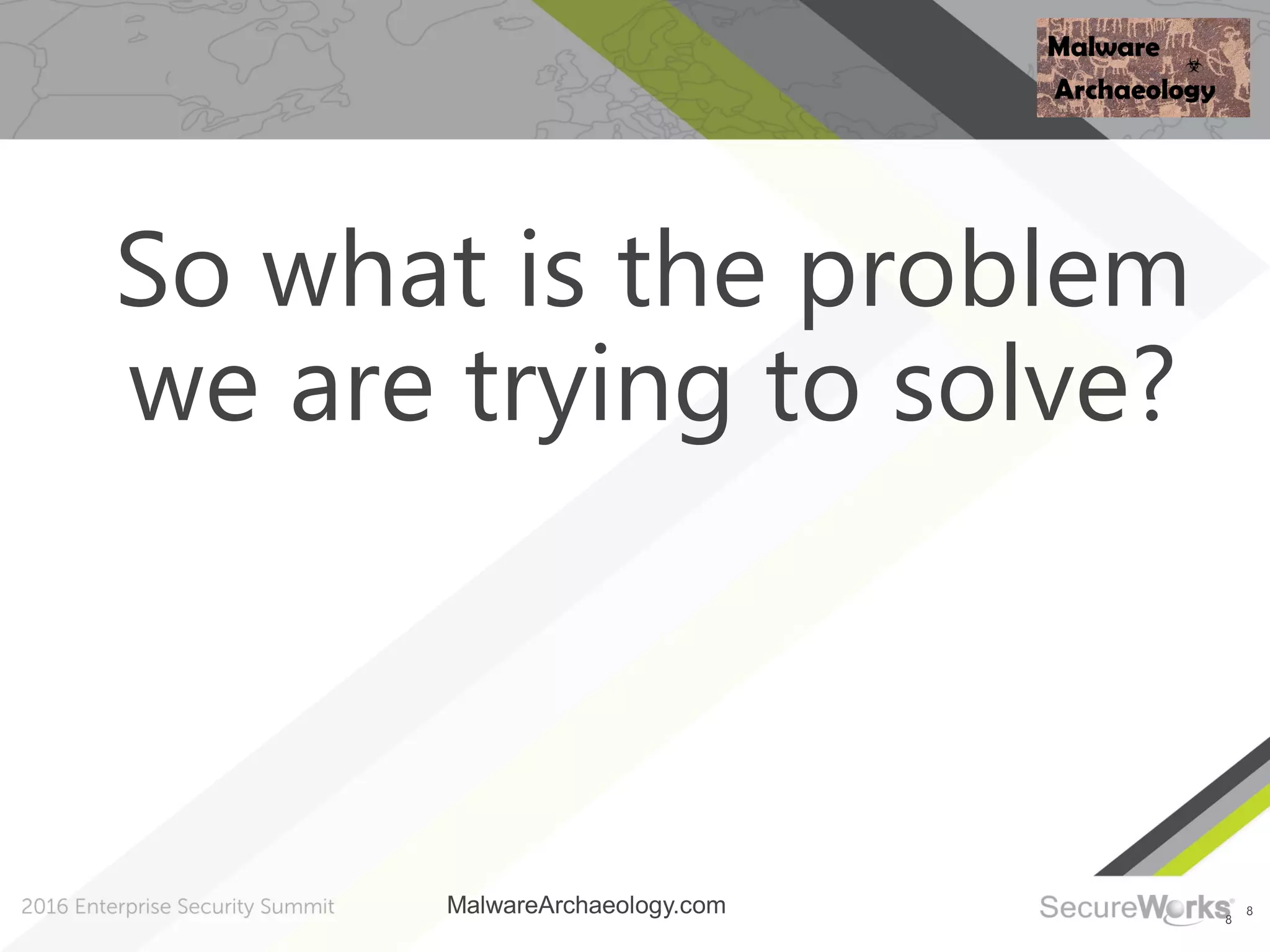 Malware Archaeology

So what is the problem we are trying to solve?

2016 Enterprise Security Summit

MalwareArchaeology.com

SecureWorks 8 8